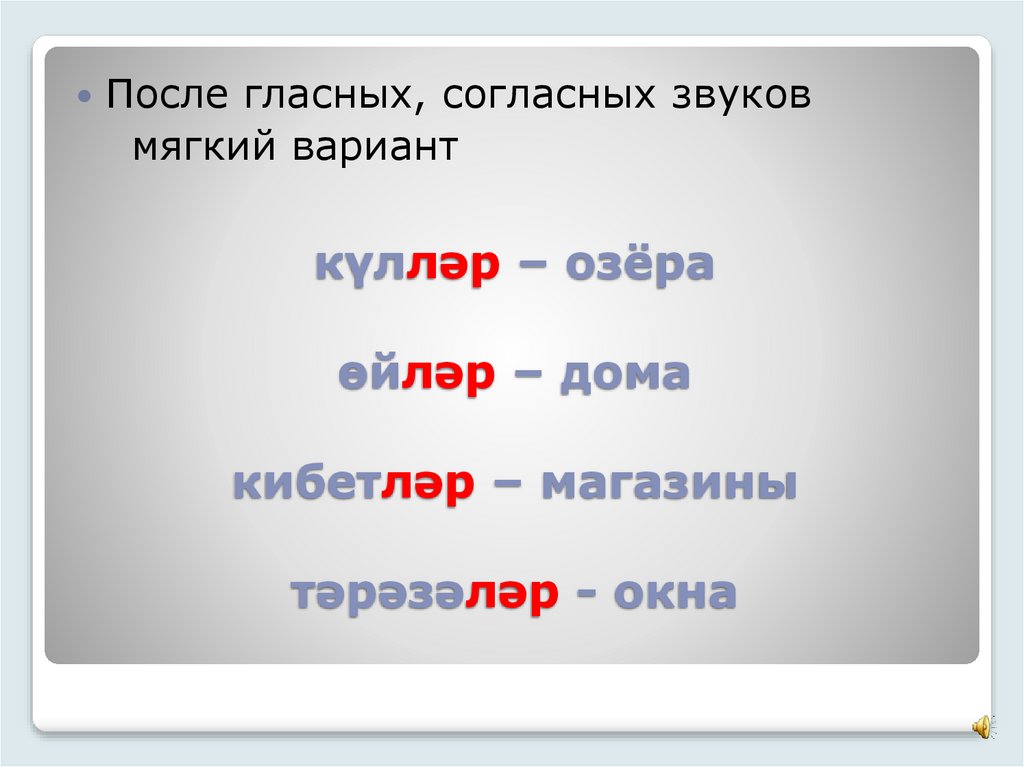 • После гласных, согласных звуков мягкий вариант

күлләр – озёра

өйләр – дома

кибетләр – магазины

тәрәзәләр - окна